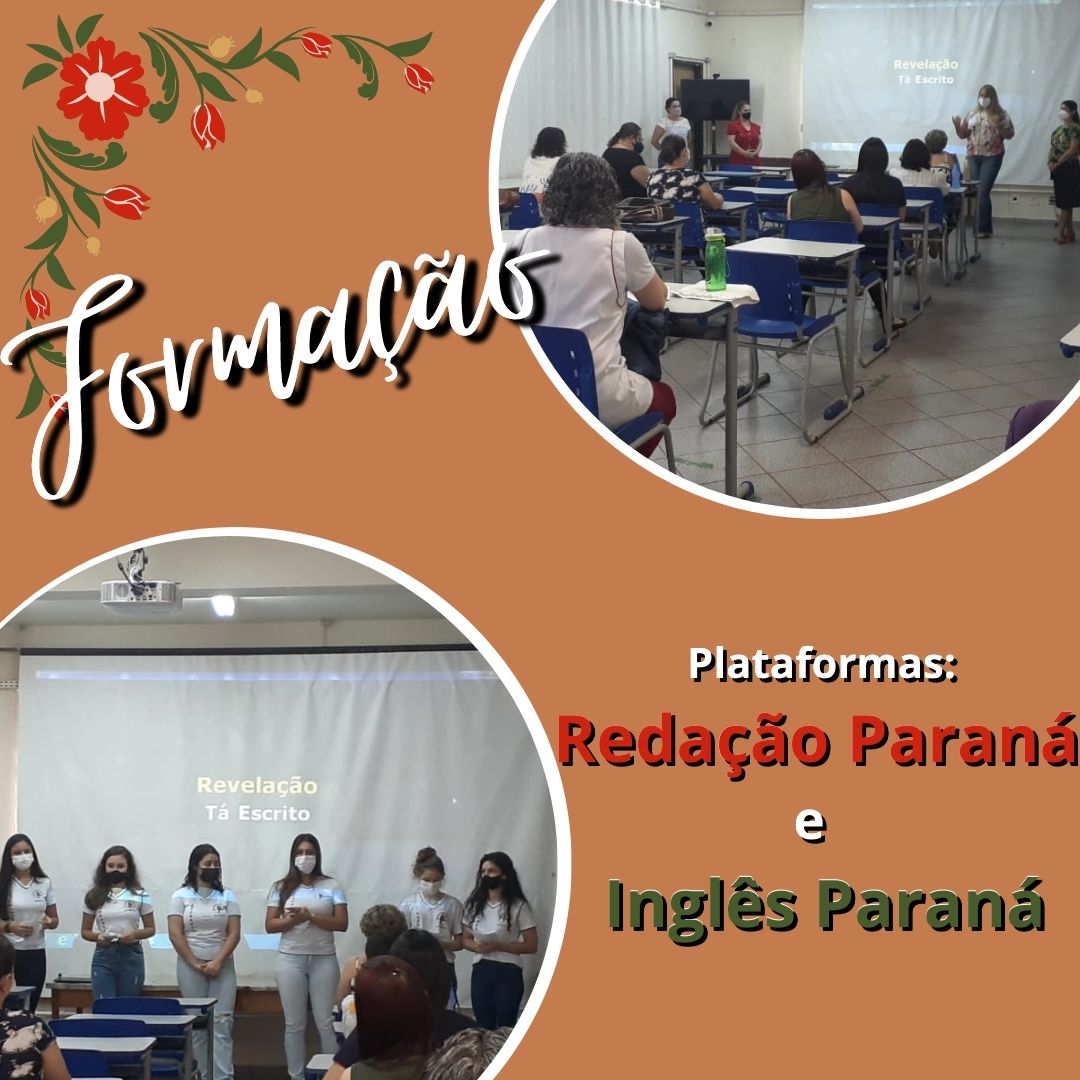 Formação

Revelação
Tá Escrito

Revelação
Tá Escrito

Plataformas:
Redação Paraná
e
Inglês Paraná